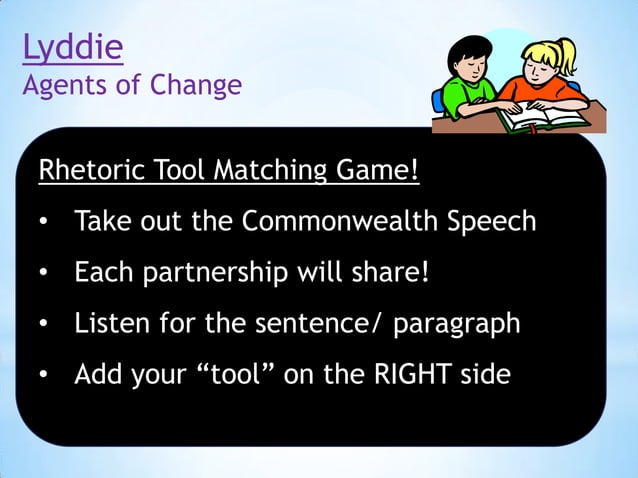 Lyddie
Agents of Change

Rhetoric Tool Matching Game!

• Take out the Commonwealth Speech
• Each partnership will share!
• Listen for the sentence/ paragraph
• Add your “tool” on the RIGHT side